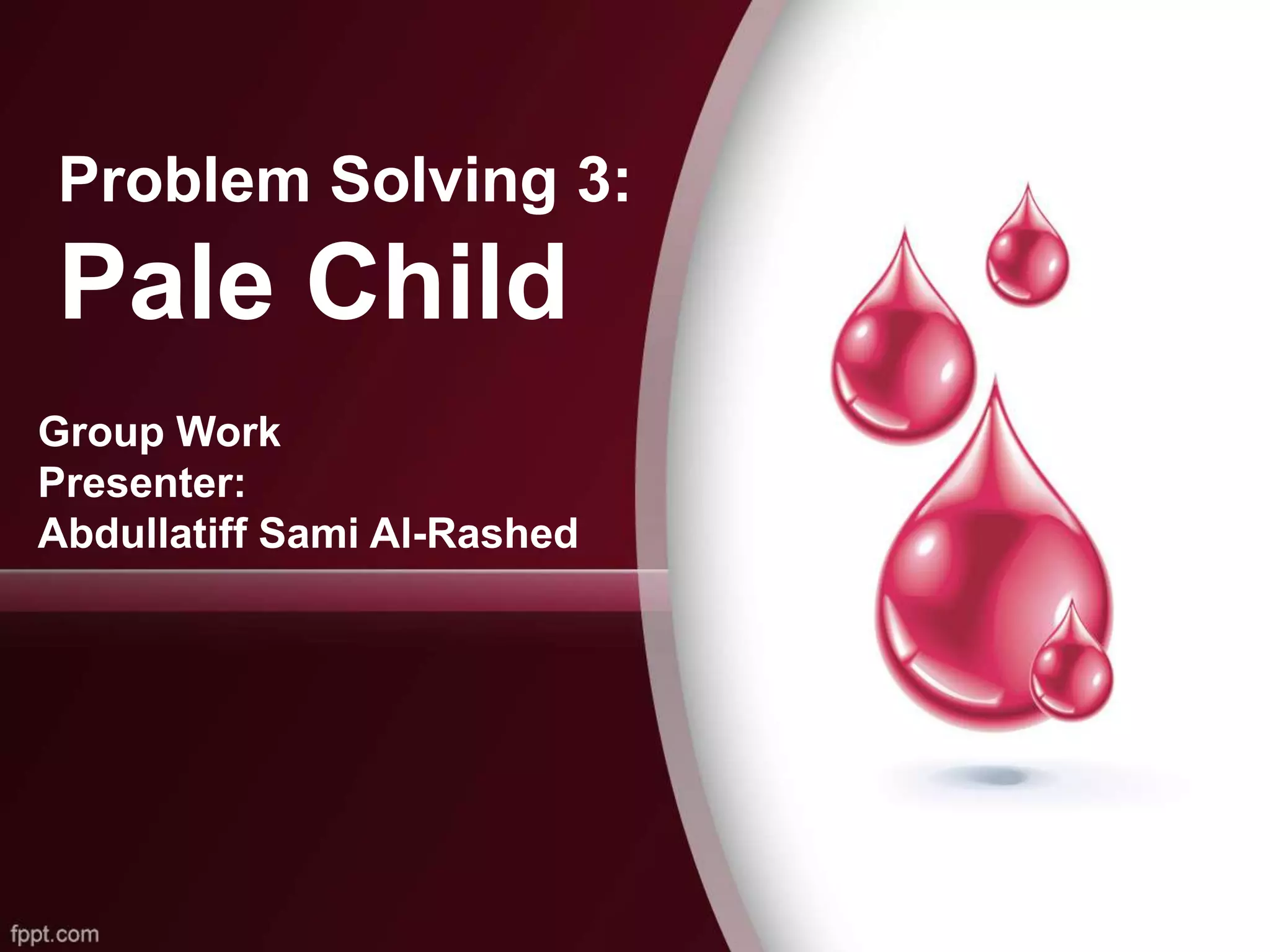 Problem Solving 3:
Pale Child

Group Work
Presenter:
Abdullatiff Sami Al-Rashed

fppt.com